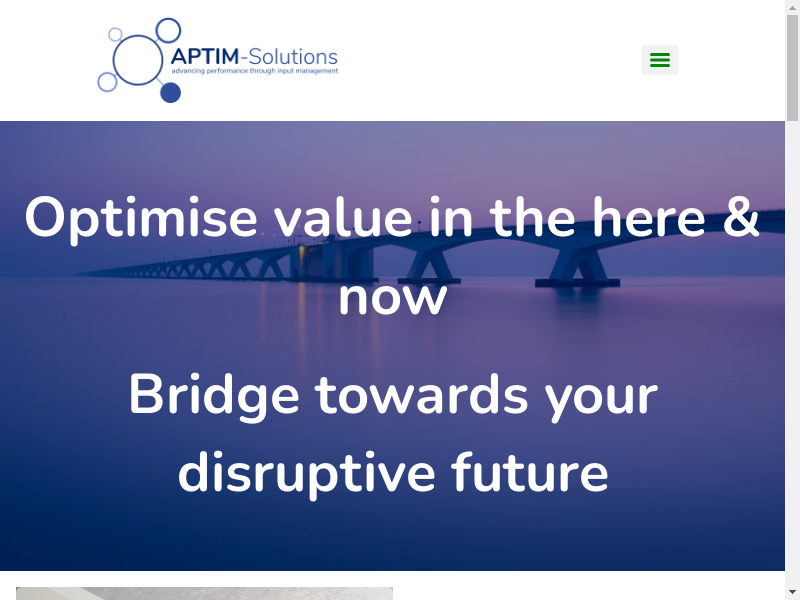 APTIM-Solutions
advancing performance through input management

Optimise value in the here & now

Bridge towards your disruptive future